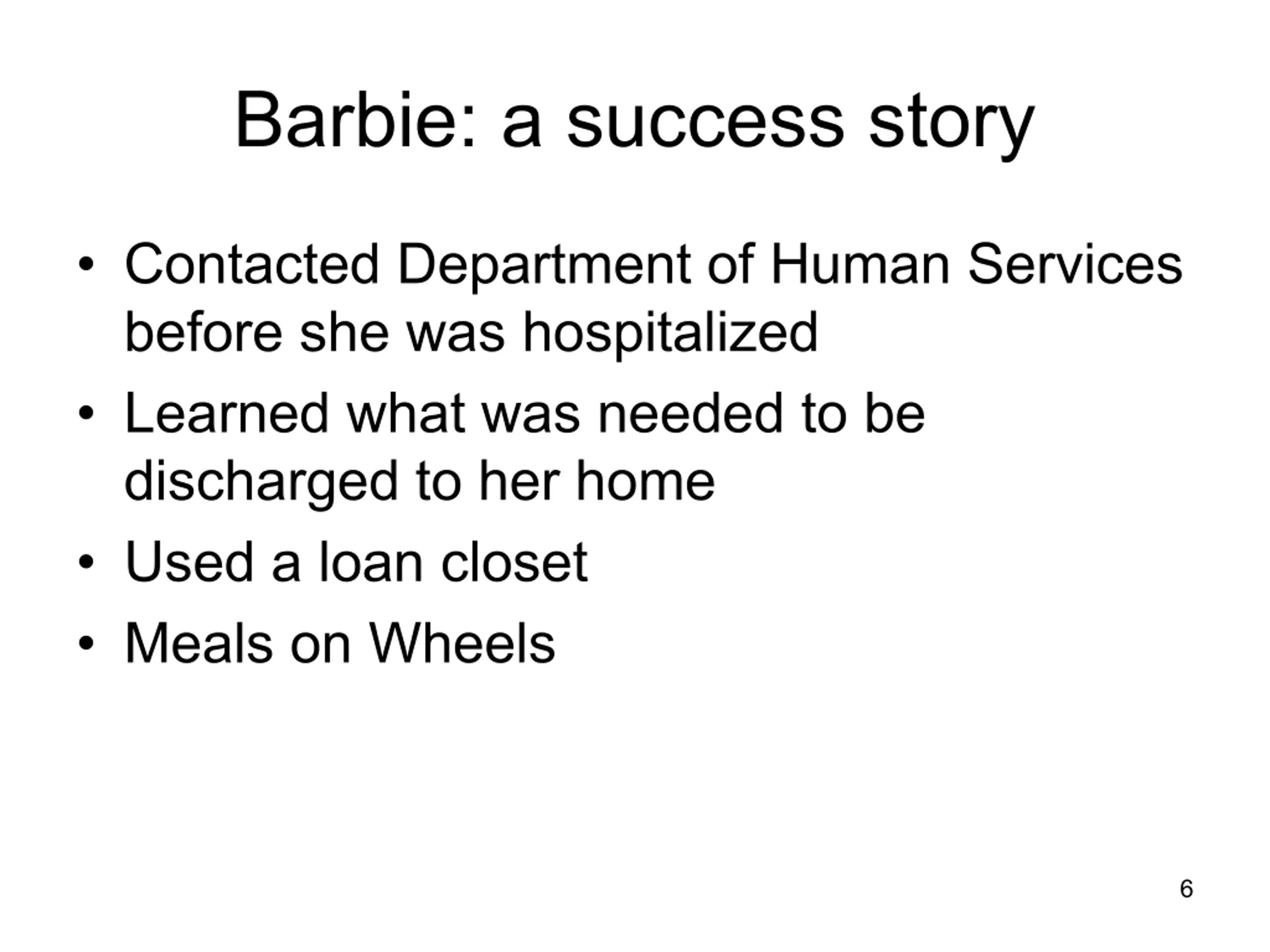 Barbie: a success story

• Contacted Department of Human Services before she was hospitalized
• Learned what was needed to be discharged to her home
• Used a loan closet
• Meals on Wheels

6